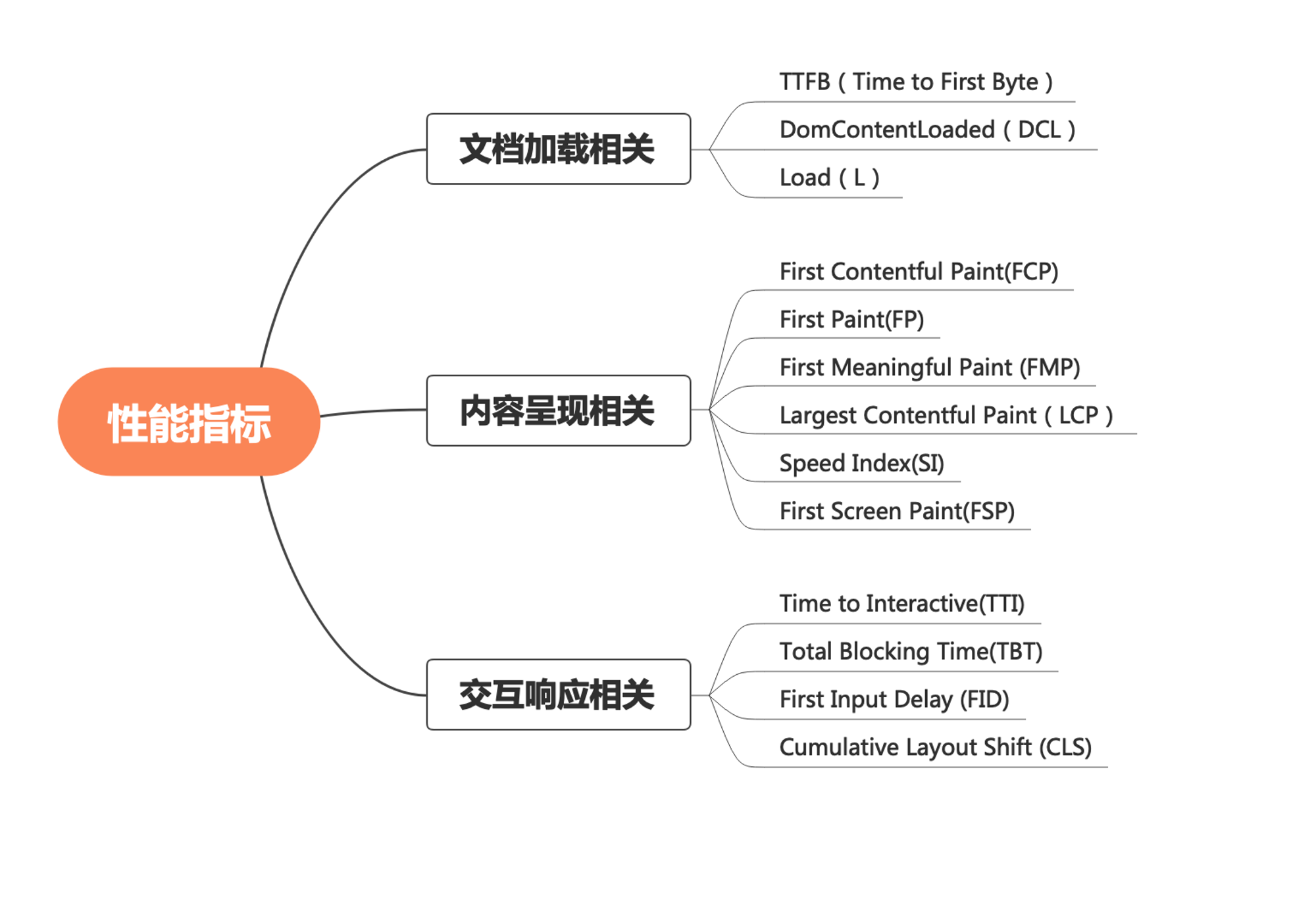 性能指标

文档加载相关

TTFB（Time to First Byte）

DomContentLoaded（DCL）

Load（L）

内容呈现相关

First Contentful Paint(FCP)

First Paint(FP)

First Meaningful Paint (FMP)

Largest Contentful Paint（LCP）

Speed Index(SI)

First Screen Paint(FSP)

交互响应相关

Time to Interactive(TTI)

Total Blocking Time(TBT)

First Input Delay (FID)

Cumulative Layout Shift (CLS)